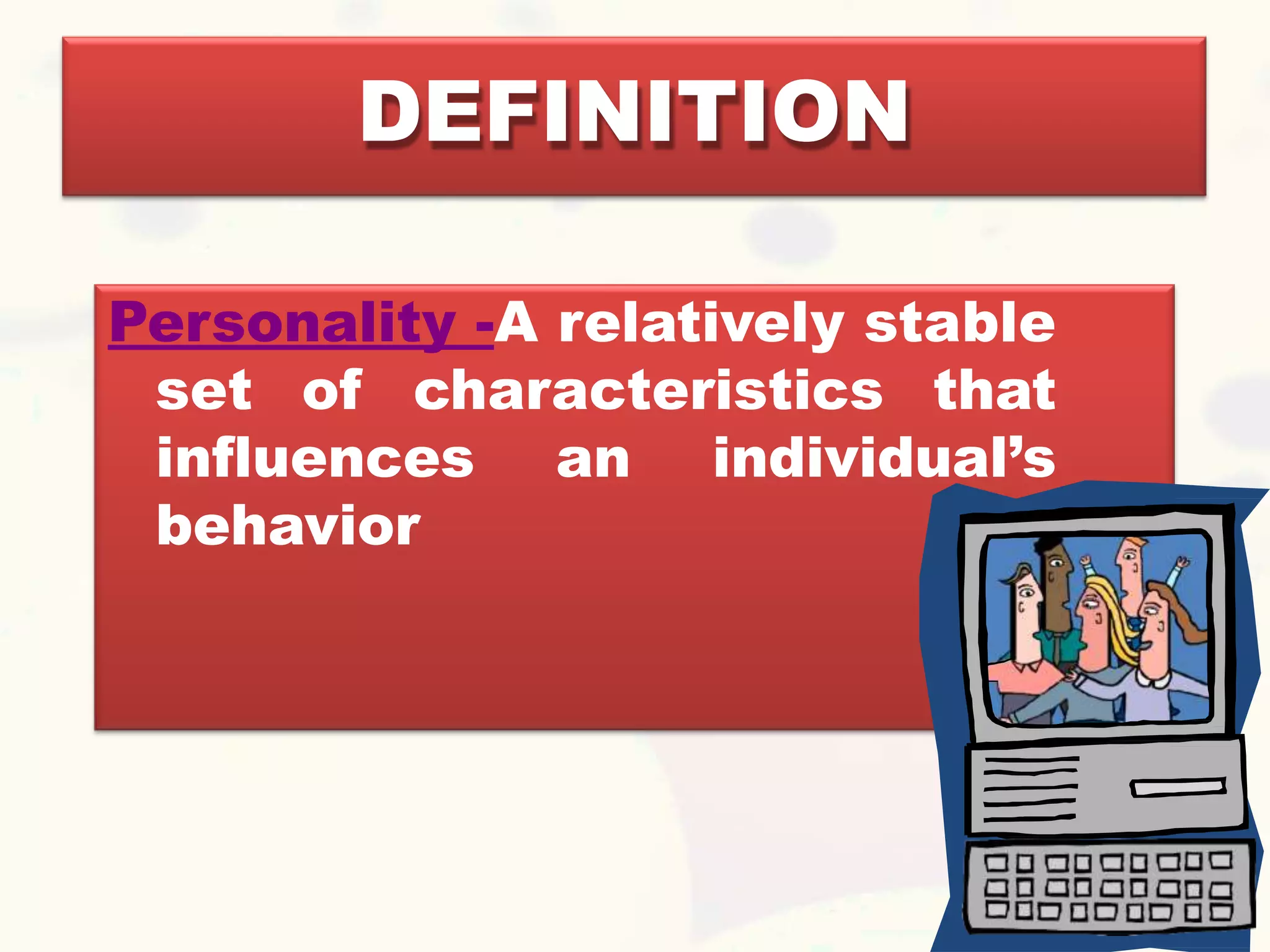 DEFINITION

Personality -A relatively stable set of characteristics that influences an individual's behavior